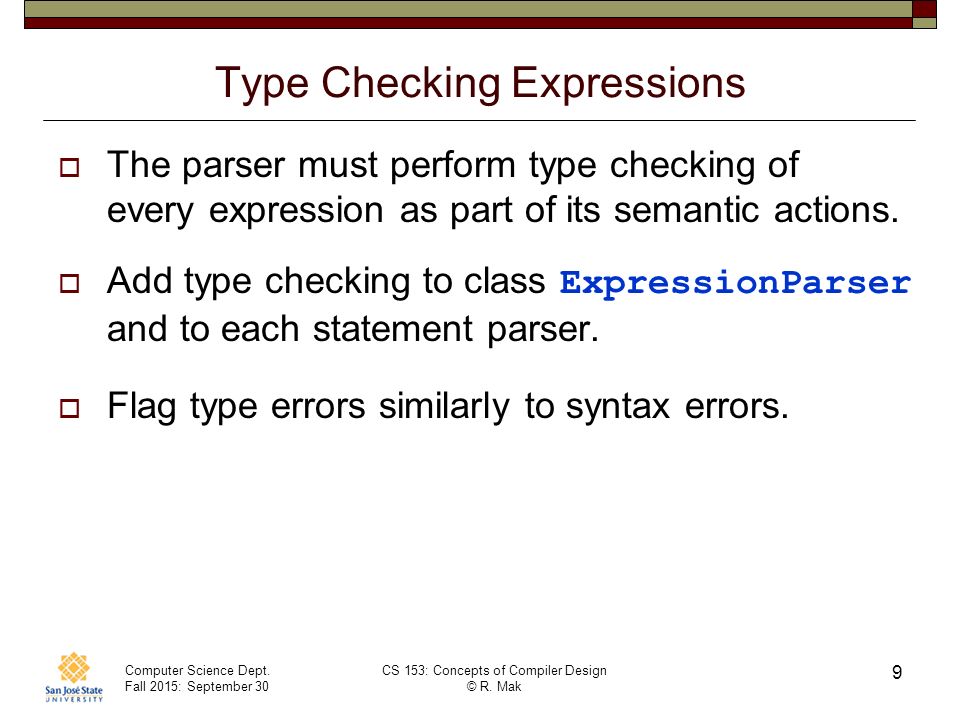 Type Checking Expressions

The parser must perform type checking of every expression as part of its semantic actions.

Add type checking to class ExpressionParser and to each statement parser.

Flag type errors similarly to syntax errors.

San José State UNIVERSITY

Computer Science Dept.
Fall 2015: September 30

CS 153: Concepts of Compiler Design
© R. Mak

9